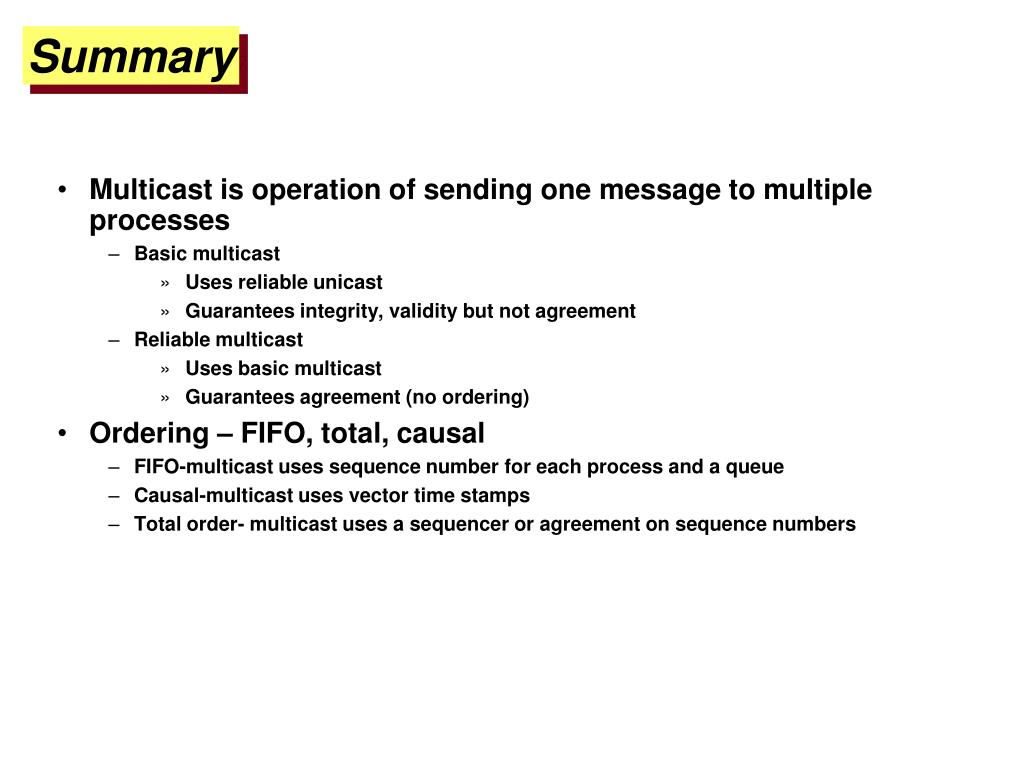 Summary

• Multicast is operation of sending one message to multiple processes
– Basic multicast
» Uses reliable unicast
» Guarantees integrity, validity but not agreement
– Reliable multicast
» Uses basic multicast
» Guarantees agreement (no ordering)

• Ordering – FIFO, total, causal
– FIFO-multicast uses sequence number for each process and a queue
– Causal-multicast uses vector time stamps
– Total order- multicast uses a sequencer or agreement on sequence numbers